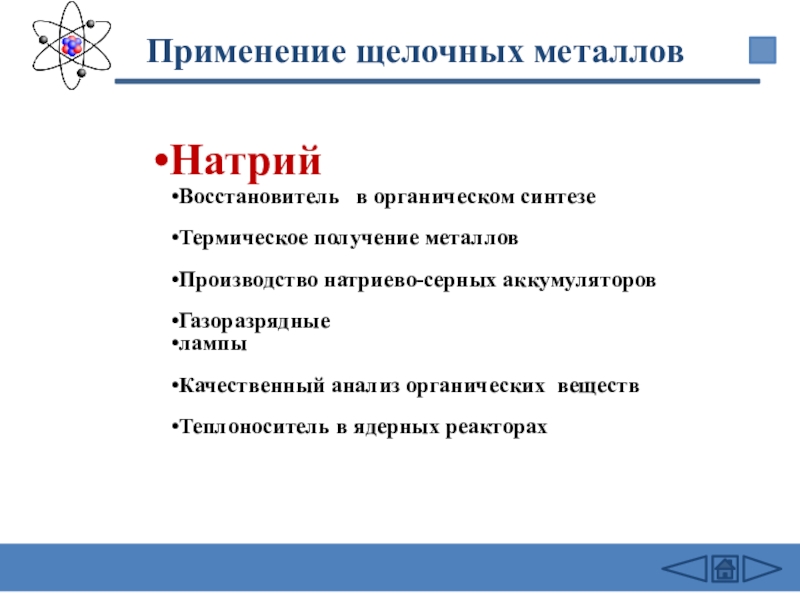 Применение щелочных металлов

•Натрий

•Восстановитель в органическом синтезе

•Термическое получение металлов

•Производство натриево-серных аккумуляторов

•Газоразрядные
•лампы

•Качественный анализ органических веществ

•Теплоноситель в ядерных реакторах